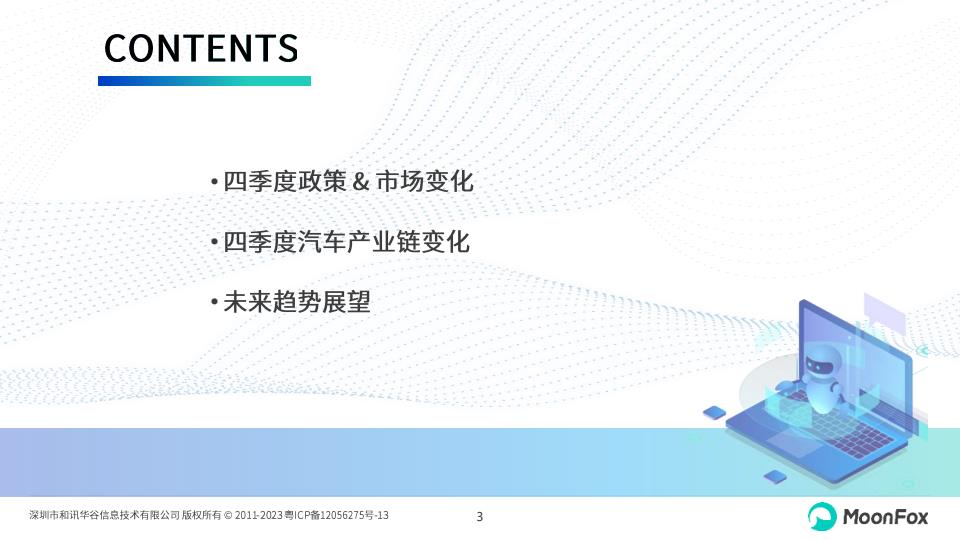 CONTENTS

• 四季度政策 & 市场变化

• 四季度汽车产业链变化

• 未来趋势展望

深圳市和讯华谷信息技术有限公司 版权所有 © 2011-2023 粤ICP备12056275号-13

3

MoonFox